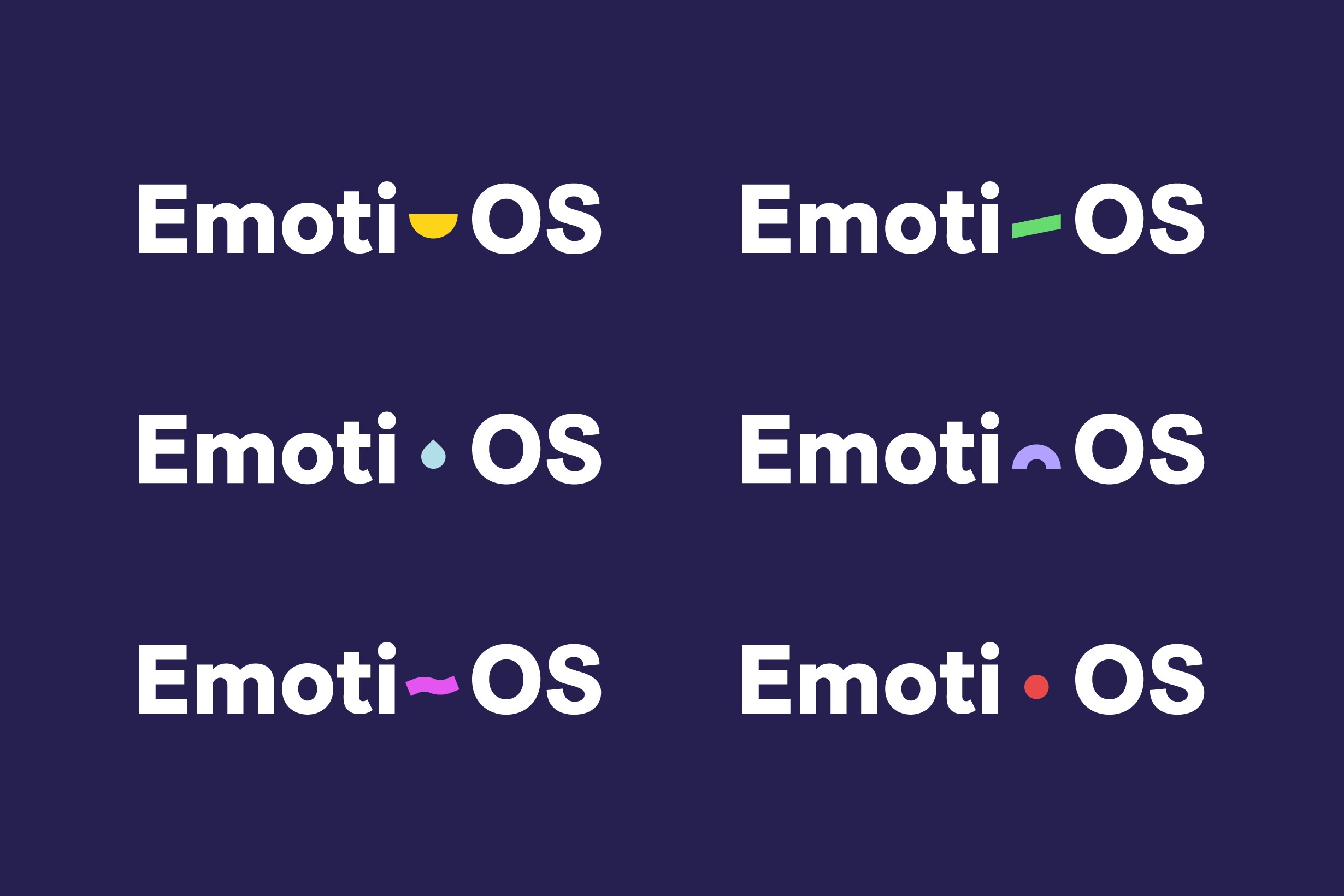 Emoti OS

Emoti OS

Emoti OS

Emoti OS

Emoti OS

Emoti OS